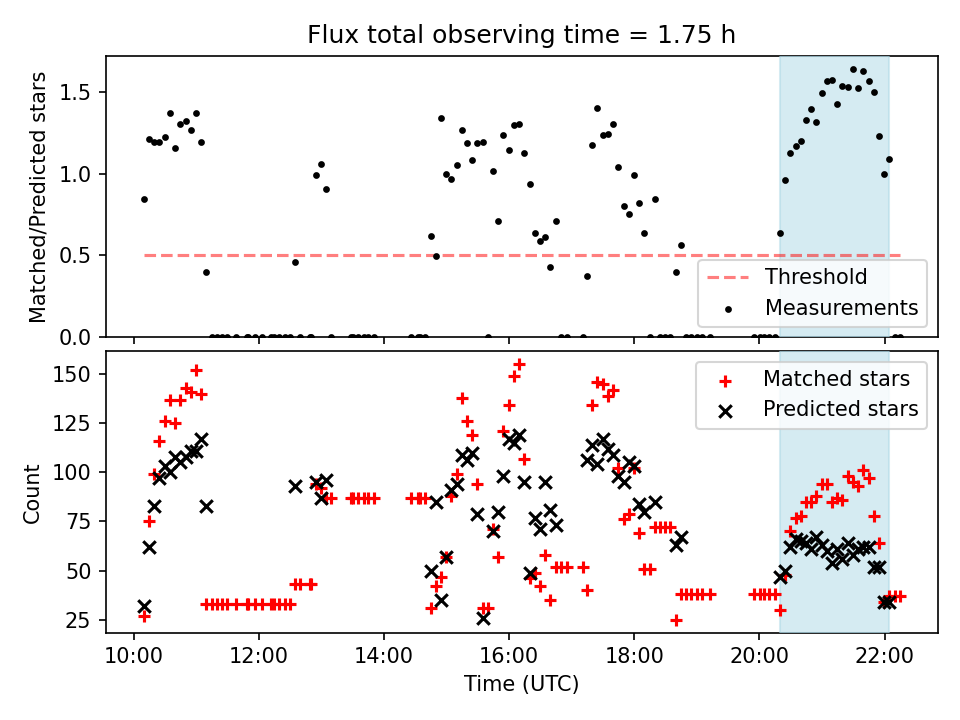 Flux total observing time = 1.75 h

Matched/Predicted stars

1.5
1.0
0.5
0.0

Threshold
Measurements

Count

150
125
100
75
50
25

Matched stars
Predicted stars

10:00
12:00
14:00
16:00
18:00
20:00
22:00

Time (UTC)